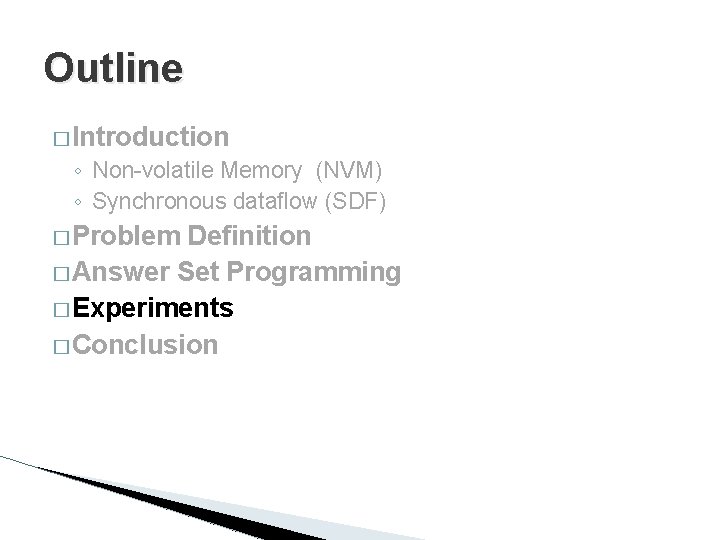 Outline

□ Introduction
◦ Non-volatile Memory (NVM)
◦ Synchronous dataflow (SDF)
□ Problem Definition
□ Answer Set Programming
□ Experiments
□ Conclusion